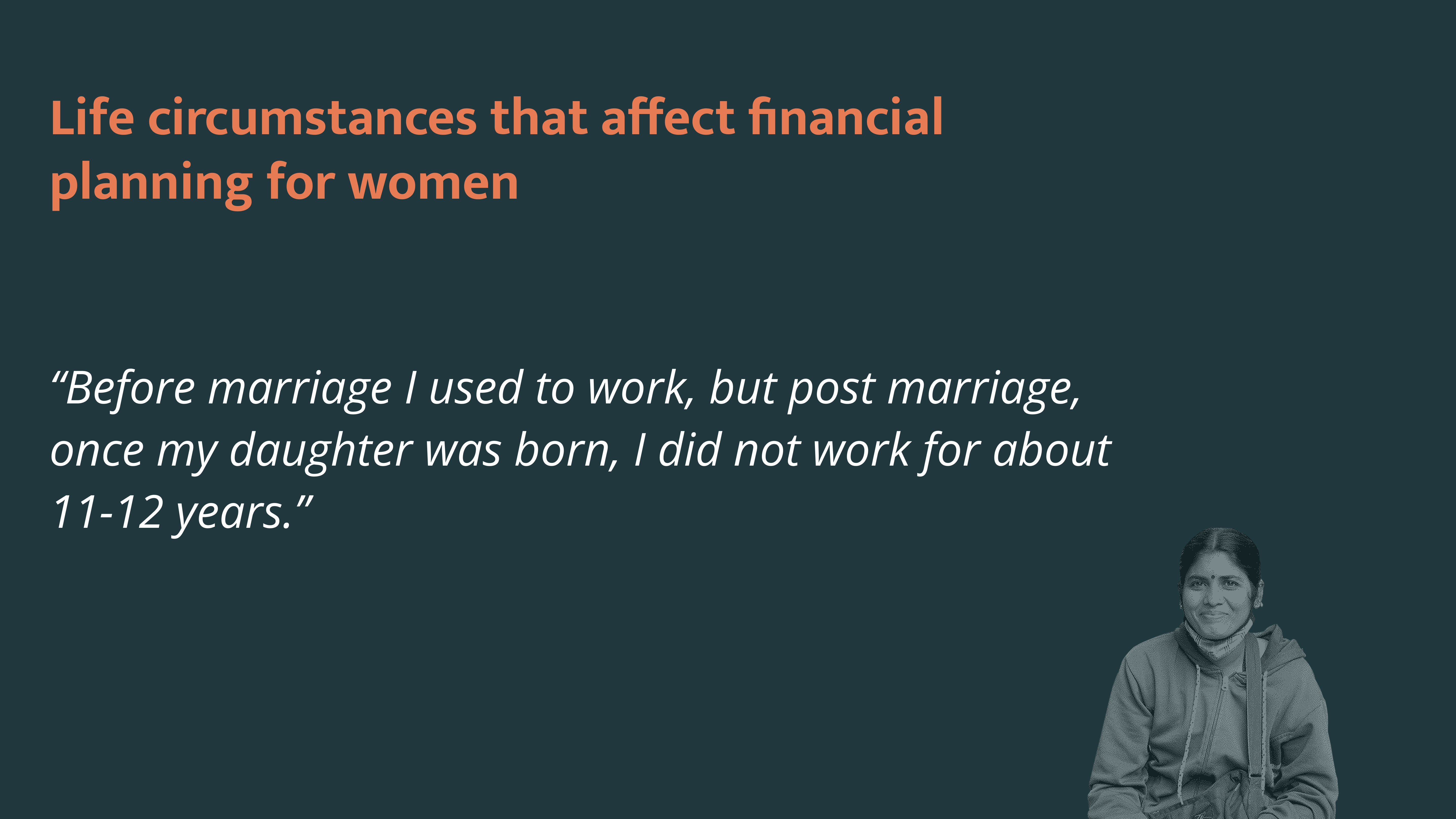 Life circumstances that affect financial planning for women

“Before marriage I used to work, but post marriage, once my daughter was born, I did not work for about 11-12 years.”